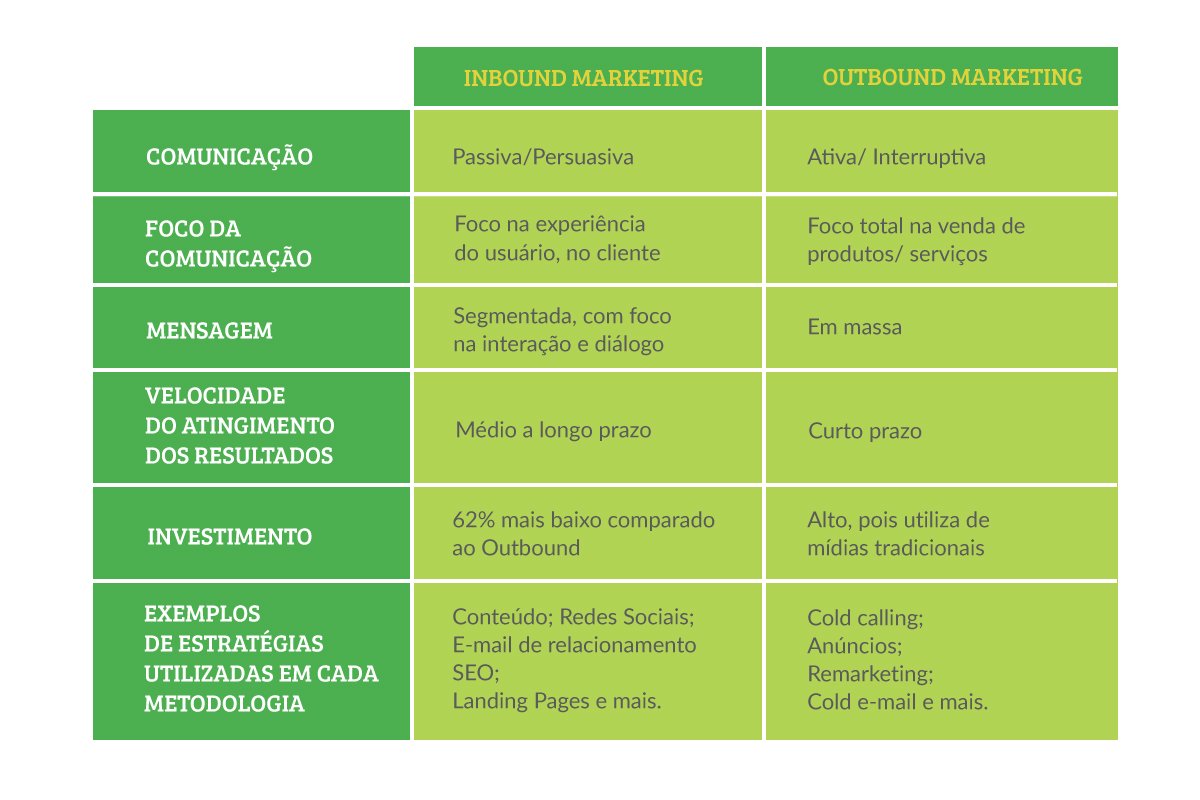 | | INBOUND MARKETING | OUTBOUND MARKETING |
|---|---|---|
| COMUNICAÇÃO | Passiva/Persuasiva | Ativa/ Interruptiva |
| FOCO DA COMUNICAÇÃO | Foco na experiência do usuário, no cliente | Foco total na venda de produtos/ serviços |
| MENSAGEM | Segmentada, com foco na interação e diálogo | Em massa |
| VELOCIDADE DO ATINGIMENTO DOS RESULTADOS | Médio a longo prazo | Curto prazo |
| INVESTIMENTO | 62% mais baixo comparado ao Outbound | Alto, pois utiliza de mídias tradicionais |
| EXEMPLOS DE ESTRATÉGIAS UTILIZADAS EM CADA METODOLOGIA | Conteúdo; Redes Sociais; E-mail de relacionamento SEO; Landing Pages e mais. | Cold calling; Anúncios; Remarketing; Cold e-mail e mais. |